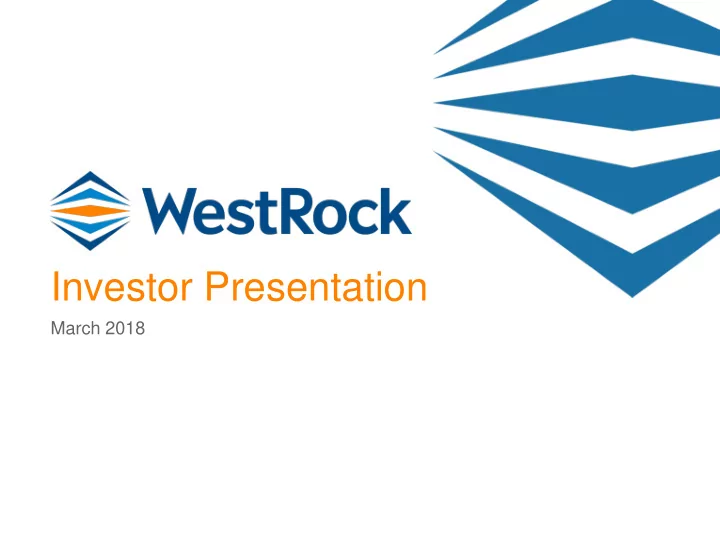 WestRock

Investor Presentation

March 2018